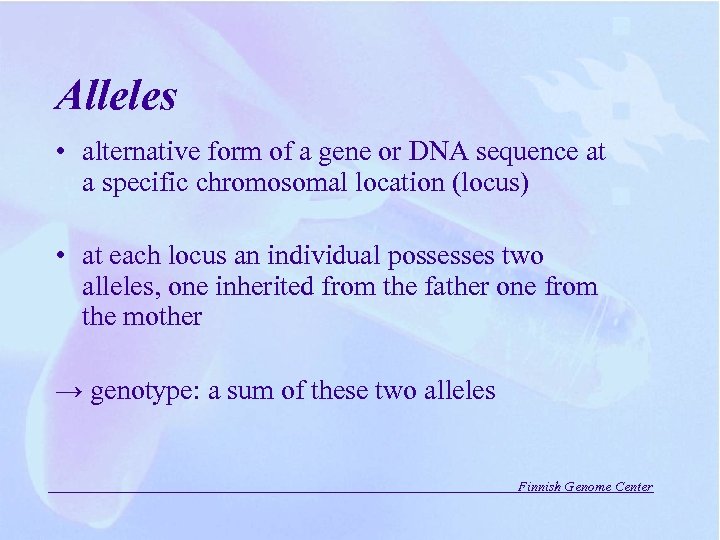 Alleles

• alternative form of a gene or DNA sequence at a specific chromosomal location (locus)

• at each locus an individual possesses two alleles, one inherited from the father one from the mother

→ genotype: a sum of these two alleles

Finnish Genome Center